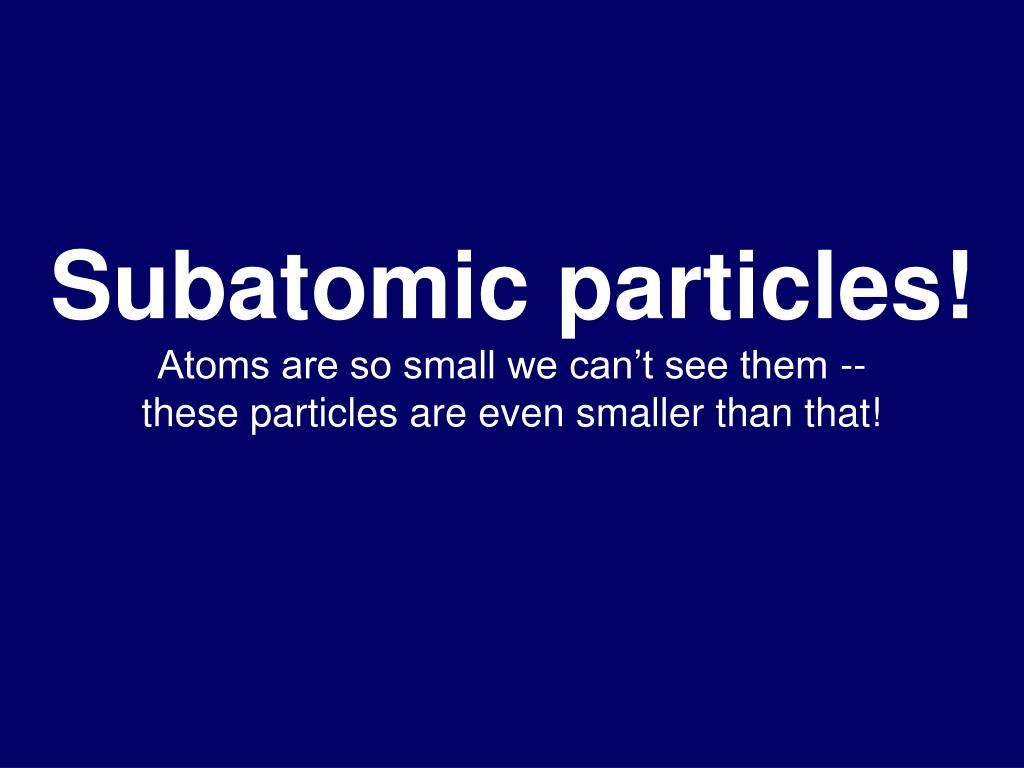 Subatomic particles!

Atoms are so small we can’t see them -- these particles are even smaller than that!